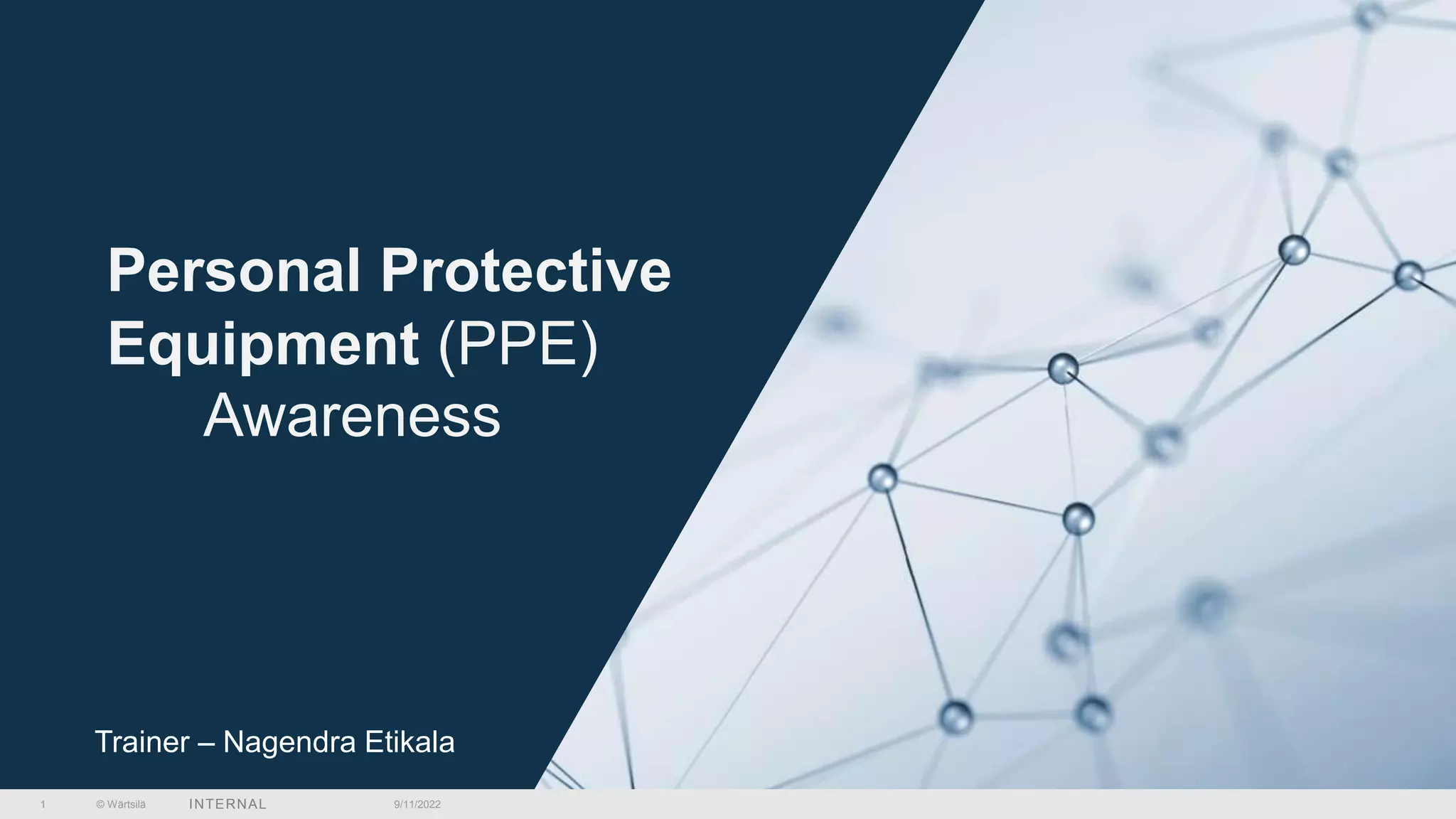 Personal Protective Equipment (PPE) Awareness

Trainer – Nagendra Etikala

1 © Wärtsilä INTERNAL 9/11/2022